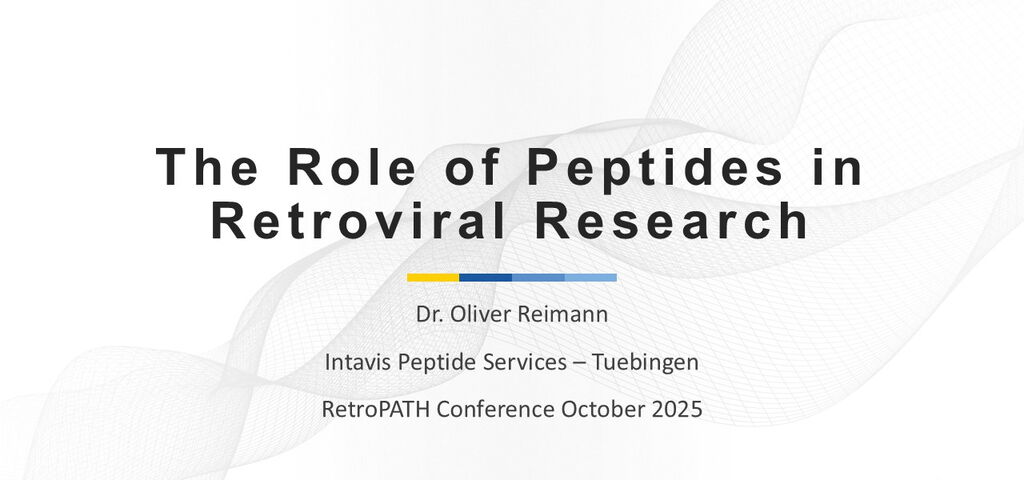 The Role of Peptides in Retroviral Research

Dr. Oliver Reimann

Intavis Peptide Services – Tuebingen

RetroPATH Conference October 2025